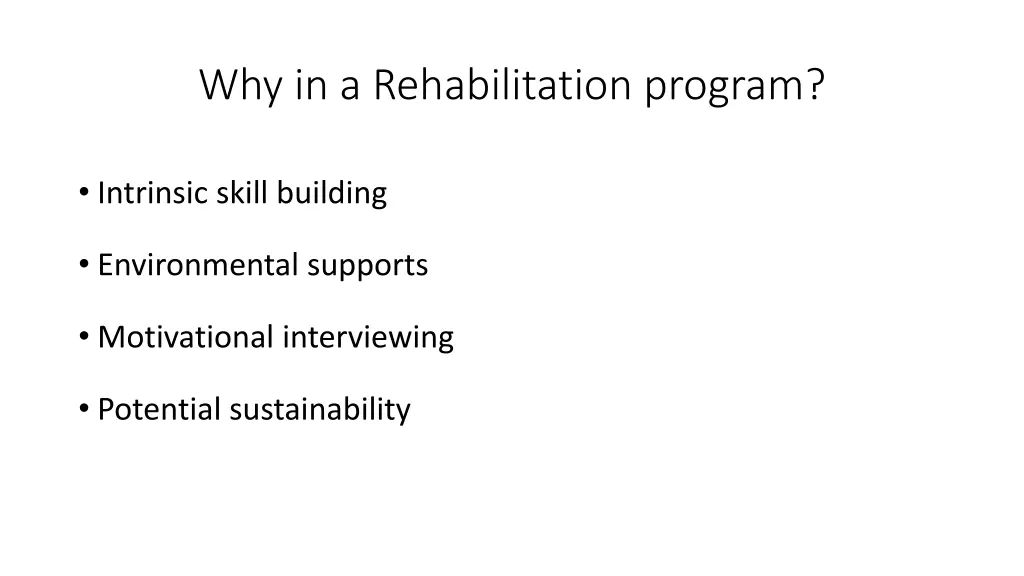 Why in a Rehabilitation program?

• Intrinsic skill building

• Environmental supports

• Motivational interviewing

• Potential sustainability